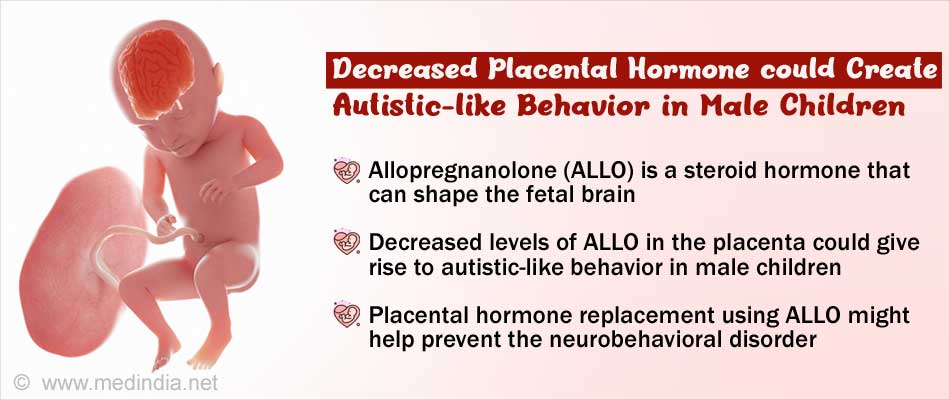 Decreased Placental Hormone could Create Autistic-like Behavior in Male Children

Allopregnanolone (ALLO) is a steroid hormone that can shape the fetal brain

Decreased levels of ALLO in the placenta could give rise to autistic-like behavior in male children

Placental hormone replacement using ALLO might help prevent the neurobehavioral disorder

© www.medindia.net